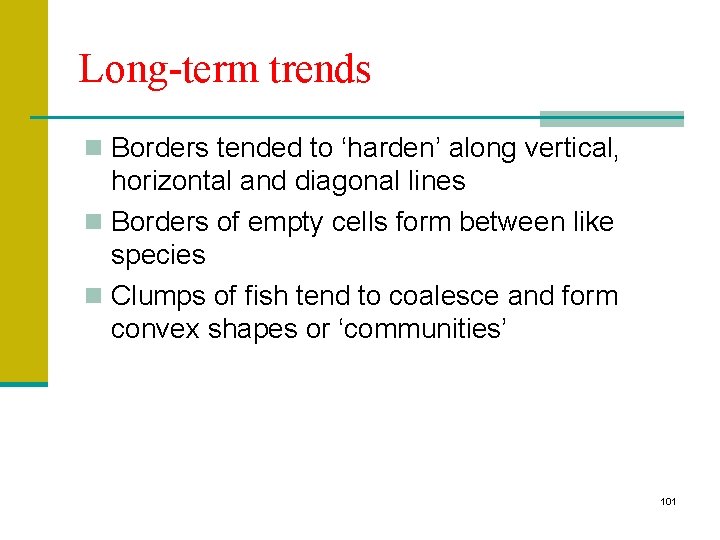 Long-term trends

Borders tended to ‘harden’ along vertical, horizontal and diagonal lines

Borders of empty cells form between like species

Clumps of fish tend to coalesce and form convex shapes or ‘communities’

101